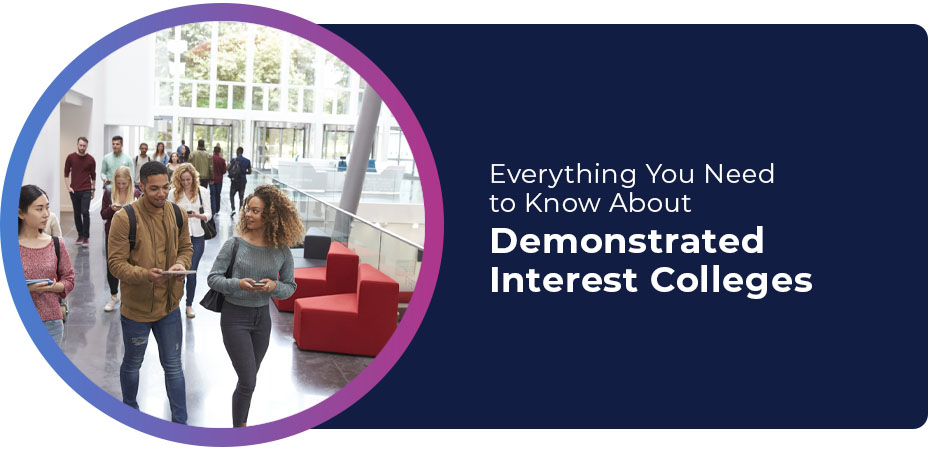 Everything You Need to Know About
Demonstrated Interest Colleges